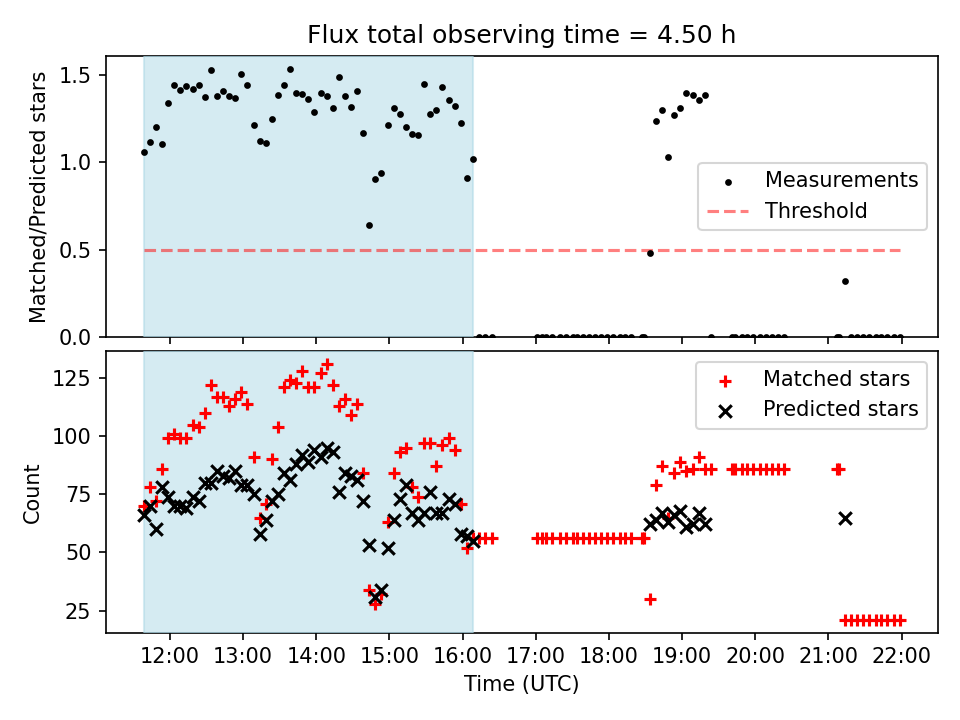 Flux total observing time = 4.50 h

Matched/Predicted stars

1.5
1.0
0.5
0.0

Measurements
Threshold

Count

125
100
75
50
25

Matched stars
Predicted stars

12:00 13:00 14:00 15:00 16:00 17:00 18:00 19:00 20:00 21:00 22:00

Time (UTC)